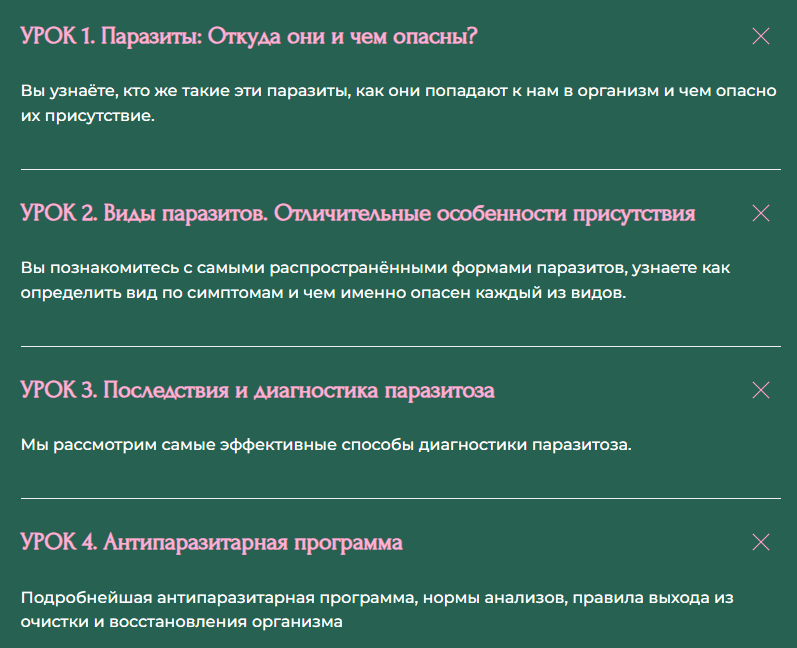 УРОК 1. Паразиты: Откуда они и чем опасны?

Вы узнаёте, кто же такие эти паразиты, как они попадают к нам в организм и чем опасно их присутствие.

УРОК 2. Виды паразитов. Отличительные особенности присутствия

Вы познакомитесь с самыми распространёнными формами паразитов, узнаете как определить вид по симптомам и чем именно опасен каждый из видов.

УРОК 3. Последствия и диагностика паразитоза

Мы рассмотрим самые эффективные способы диагностики паразитоза.

УРОК 4. Антипаразитарная программа

Подробнейшая антипаразитарная программа, нормы анализов, правила выхода из очистки и восстановления организма